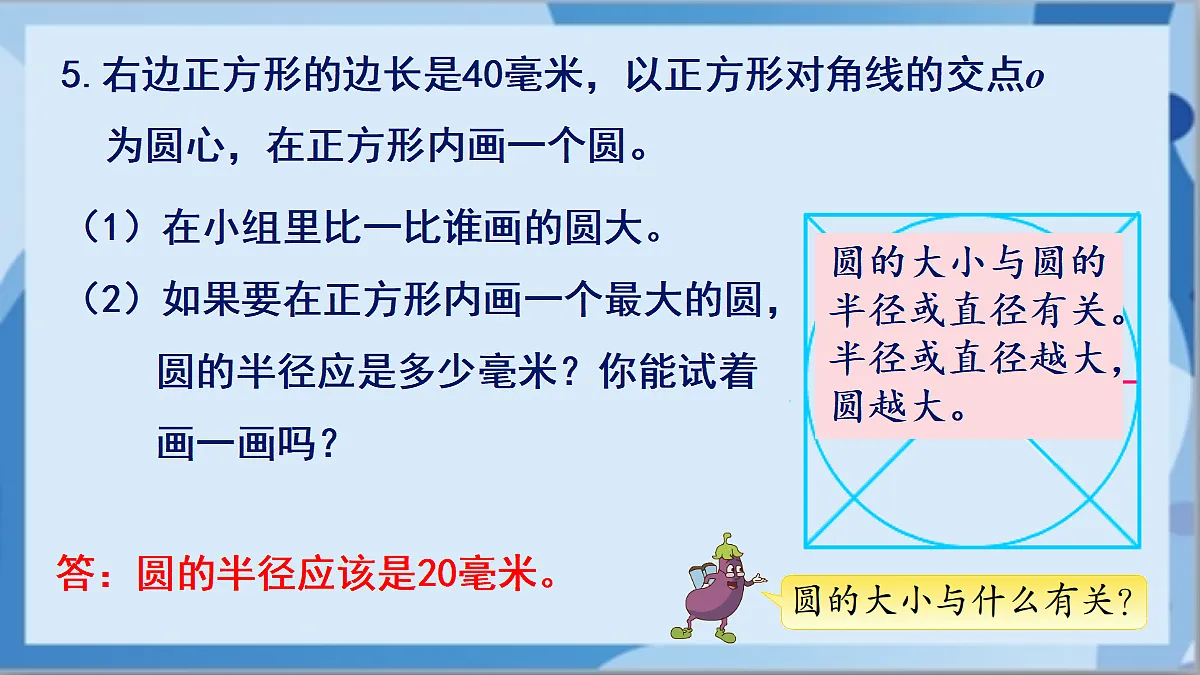 5. 右边正方形的边长是40毫米，以正方形对角线的交点$o$为圆心，在正方形内画一个圆。

（1）在小组里比一比谁画的圆大。

（2）如果要在正方形内画一个最大的圆，圆的半径应是多少毫米？你能试着画一画吗？

圆的大小与圆的半径或直径有关。半径或直径越大，圆越大。

答：圆的半径应该是20毫米。

圆的大小与什么有关？